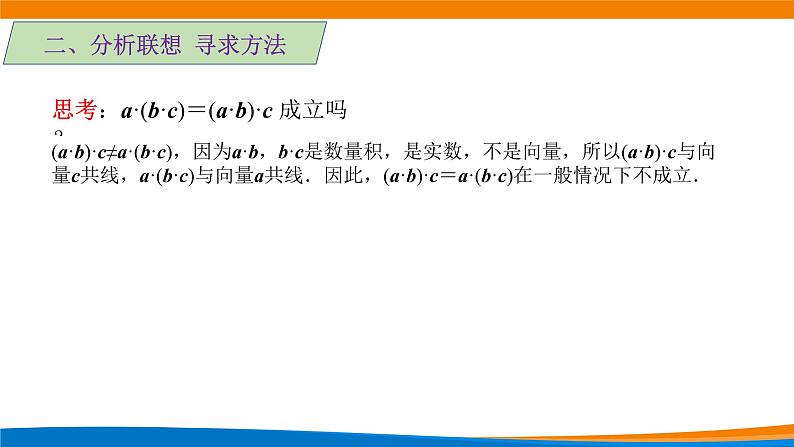 二、分析联想 寻求方法

思考：$\boldsymbol{a}\cdot(\boldsymbol{b}\cdot\boldsymbol{c})=(\boldsymbol{a}\cdot\boldsymbol{b})\cdot\boldsymbol{c}$ 成立吗？

$(\boldsymbol{a}\cdot\boldsymbol{b})\cdot\boldsymbol{c}\neq\boldsymbol{a}\cdot(\boldsymbol{b}\cdot\boldsymbol{c})$，因为$\boldsymbol{a}\cdot\boldsymbol{b}$，$\boldsymbol{b}\cdot\boldsymbol{c}$是数量积，是实数，不是向量，所以$(\boldsymbol{a}\cdot\boldsymbol{b})\cdot\boldsymbol{c}$与向量$\boldsymbol{c}$共线，$\boldsymbol{a}\cdot(\boldsymbol{b}\cdot\boldsymbol{c})$与向量$\boldsymbol{a}$共线．因此，$(\boldsymbol{a}\cdot\boldsymbol{b})\cdot\boldsymbol{c}=\boldsymbol{a}\cdot(\boldsymbol{b}\cdot\boldsymbol{c})$在一般情况下不成立．